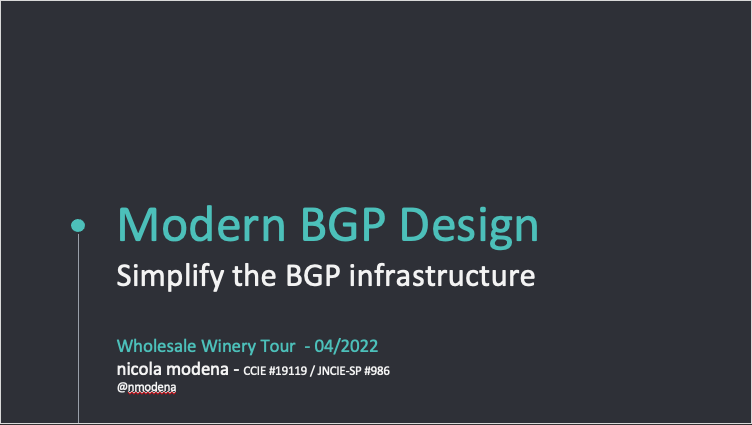 Modern BGP Design
Simplify the BGP infrastructure

Wholesale Winery Tour - 04/2022
nicola modena - CCIE #19119 / JNCIE-SP #986
@nmodena